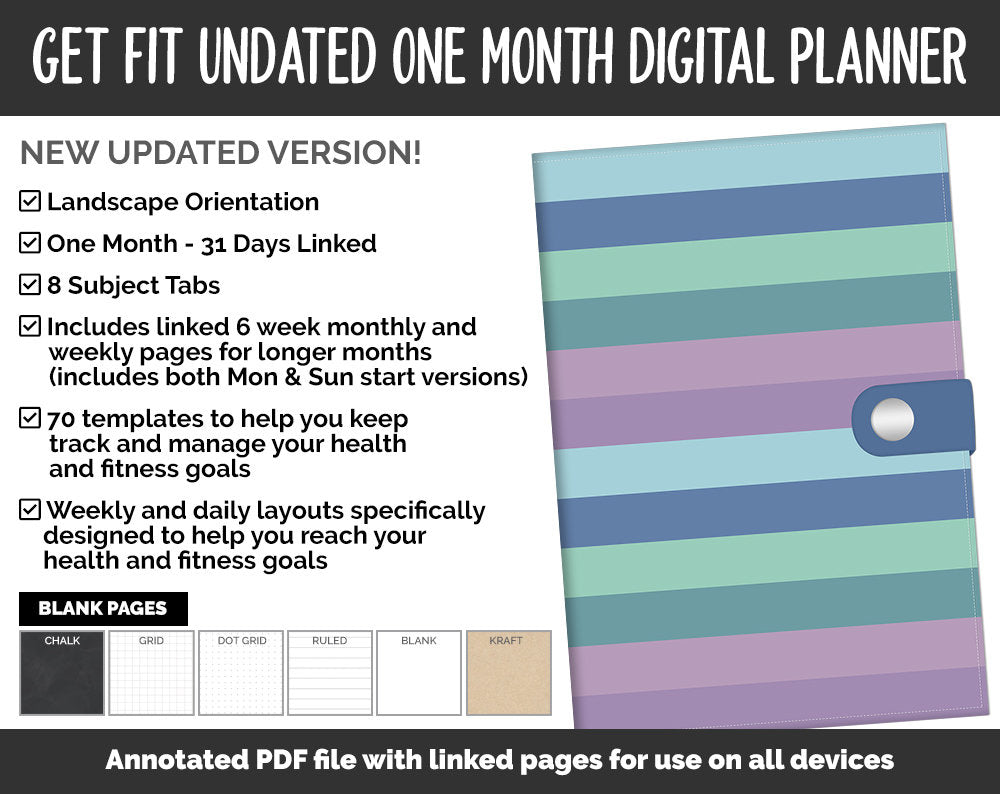 GET FIT UNDATED ONE MONTH DIGITAL PLANNER

NEW UPDATED VERSION!

☑ Landscape Orientation

☑ One Month - 31 Days Linked

☑ 8 Subject Tabs

☑ Includes linked 6 week monthly and weekly pages for longer months (includes both Mon & Sun start versions)

☑ 70 templates to help you keep track and manage your health and fitness goals

☑ Weekly and daily layouts specifically designed to help you reach your health and fitness goals

BLANK PAGES

CHALK

GRID

DOT GRID

RULED

BLANK

KRAFT

Annotated PDF file with linked pages for use on all devices